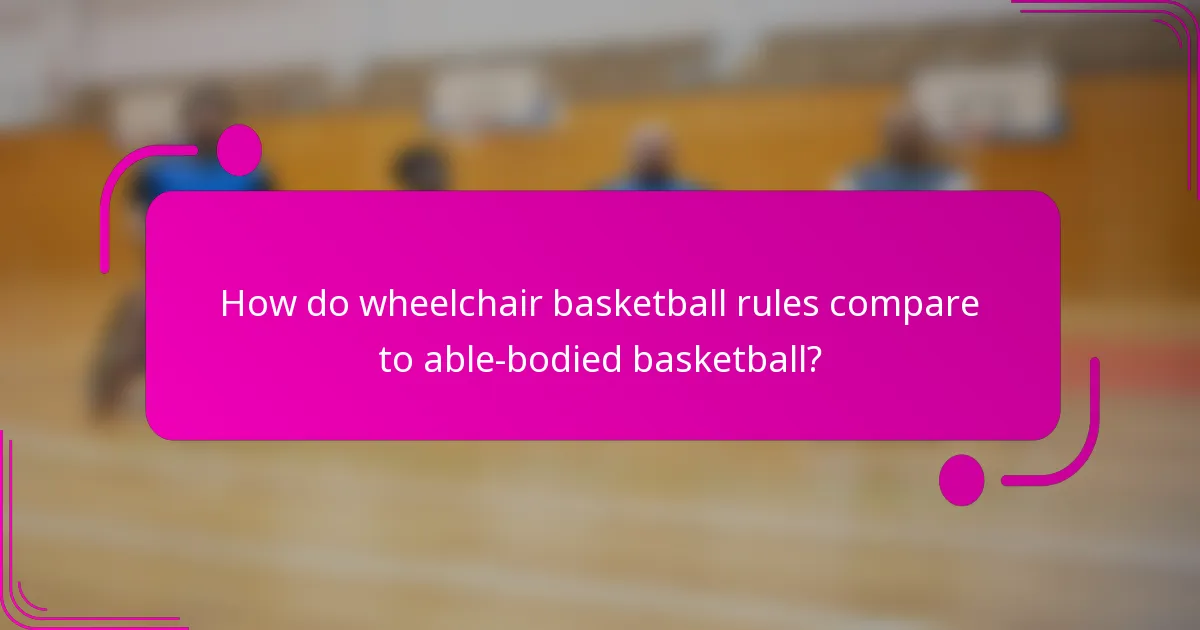 How do wheelchair basketball rules compare to able-bodied basketball?